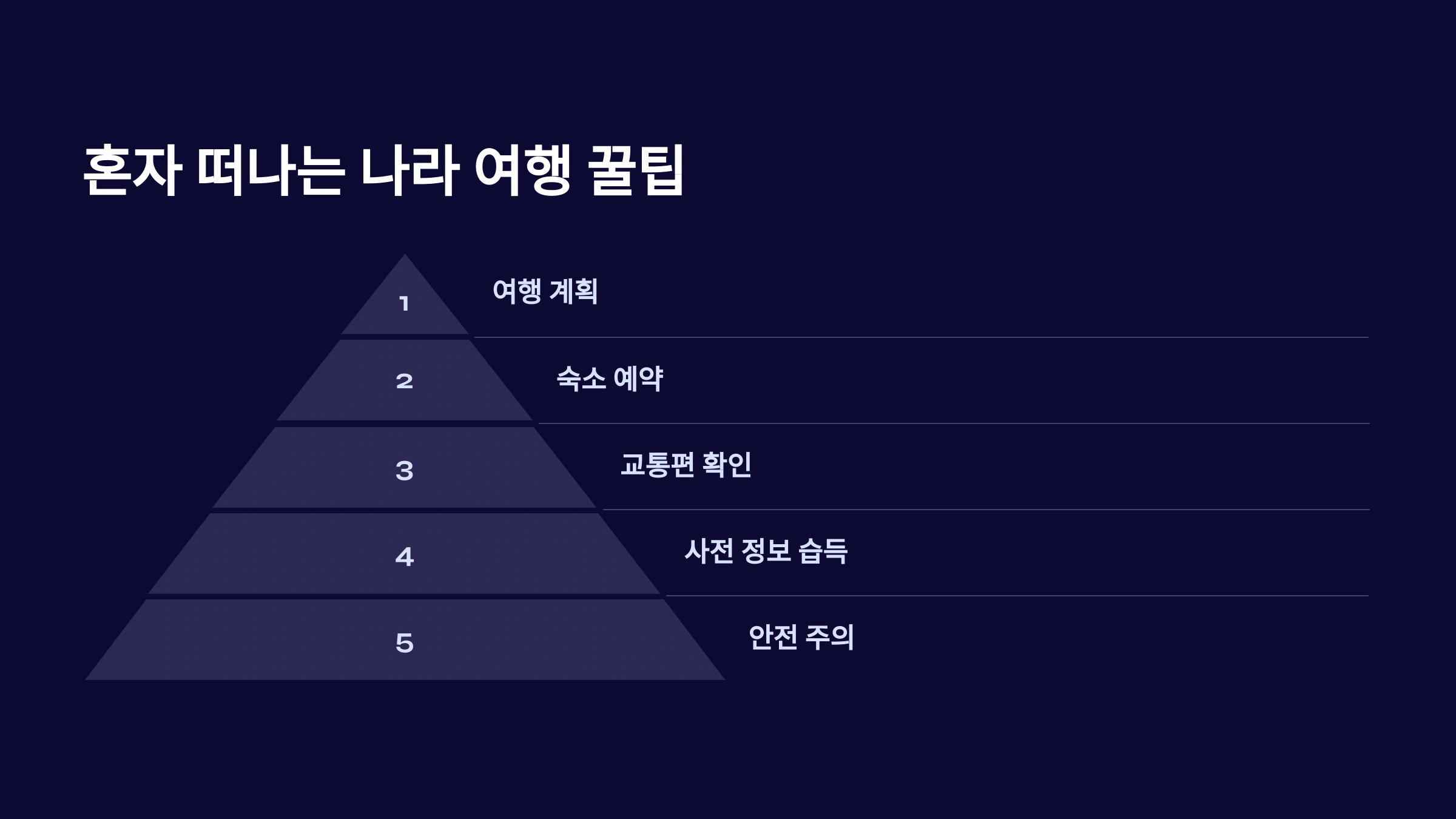 혼자 떠나는 나라 여행 꿀팁

1
여행 계획

2
숙소 예약

3
교통편 확인

4
사전 정보 습득

5
안전 주의